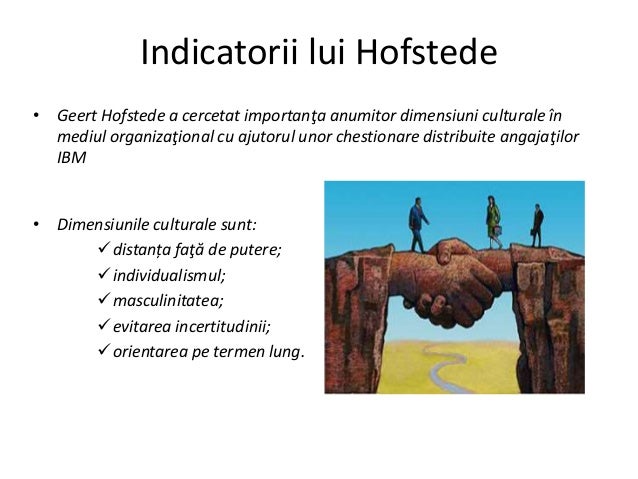 Indicatorii lui Hofstede

• Geert Hofstede a cercetat importanţa anumitor dimensiuni culturale în mediul organizaţional cu ajutorul unor chestionare distribuite angajaţilor IBM

• Dimensiunile culturale sunt:
✓ distanța faţă de putere;
✓ individualismul;
✓ masculinitatea;
✓ evitarea incertitudinii;
✓ orientarea pe termen lung.